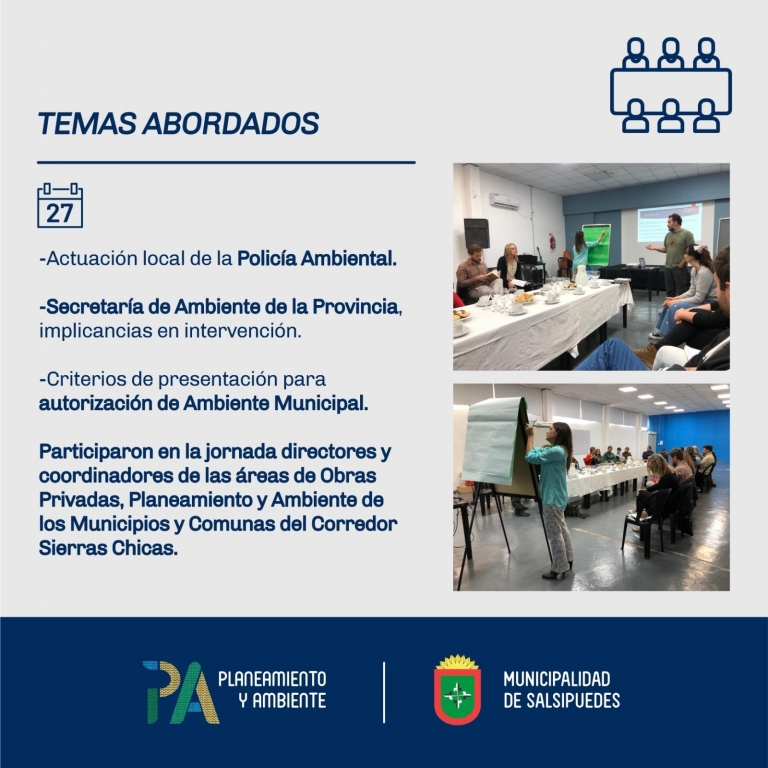 TEMAS ABORDADOS

27

-Actuación local de la Policía Ambiental.

-Secretaría de Ambiente de la Provincia, implicancias en intervención.

-Criterios de presentación para autorización de Ambiente Municipal.

Participaron en la jornada directores y coordinadores de las áreas de Obras Privadas, Planeamiento y Ambiente de los Municipios y Comunas del Corredor Sierras Chicas.

PA PLANEAMIENTO Y AMBIENTE

MUNICIPALIDAD DE SALSIPUEDES